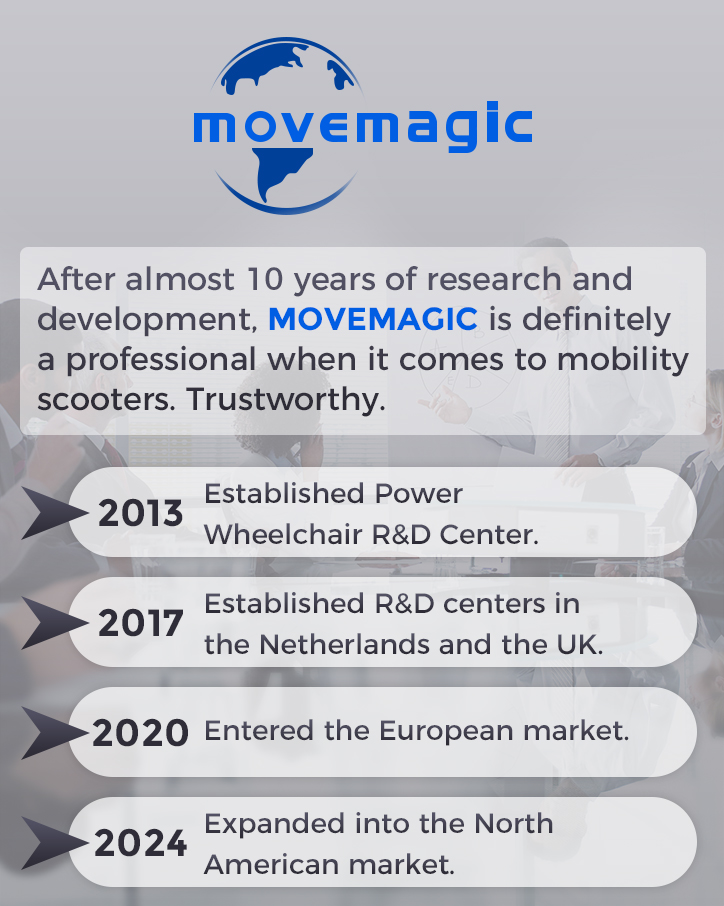 movemagic

After almost 10 years of research and development, MOVEMAGIC is definitely a professional when it comes to mobility scooters. Trustworthy.

2013 Established Power Wheelchair R&D Center.

2017 Established R&D centers in the Netherlands and the UK.

2020 Entered the European market.

2024 Expanded into the North American market.